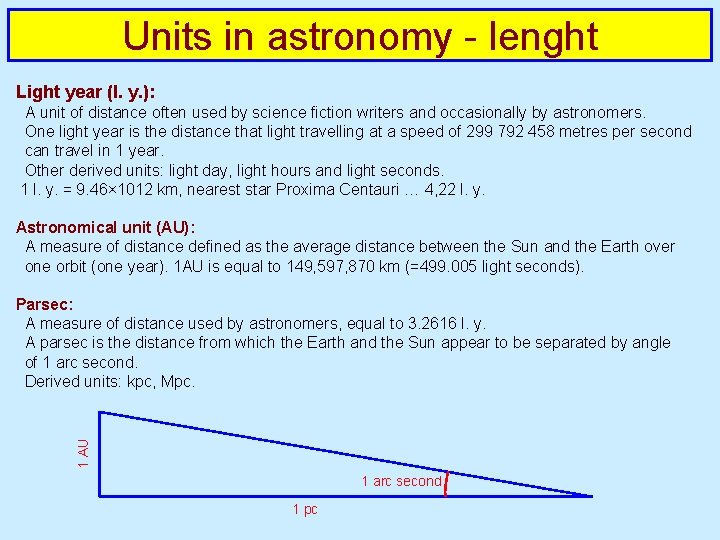 Units in astronomy - lenght

Light year (l. y.):
A unit of distance often used by science fiction writers and occasionally by astronomers. One light year is the distance that light travelling at a speed of 299 792 458 metres per second can travel in 1 year.
Other derived units: light day, light hours and light seconds.
1 l. y. = 9.46×1012 km, nearest star Proxima Centauri … 4,22 l. y.

Astronomical unit (AU):
A measure of distance defined as the average distance between the Sun and the Earth over one orbit (one year). 1AU is equal to 149,597,870 km (=499.005 light seconds).

Parsec:
A measure of distance used by astronomers, equal to 3.2616 l. y.
A parsec is the distance from which the Earth and the Sun appear to be separated by angle of 1 arc second.
Derived units: kpc, Mpc.

1 AU
1 arc second
1 pc